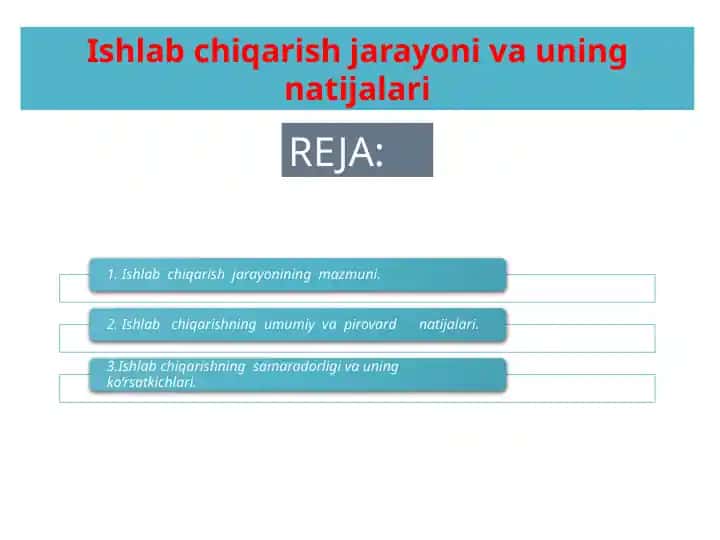 Ishlab chiqarish jarayoni va uning natijalari

REJA:

1. Ishlab chiqarish jarayonining mazmuni.

2. Ishlab chiqarishning umumiy va pirovard natijalari.

3.Ishlab chiqarishning samaradorligi va uning ko'rsatkichlari.